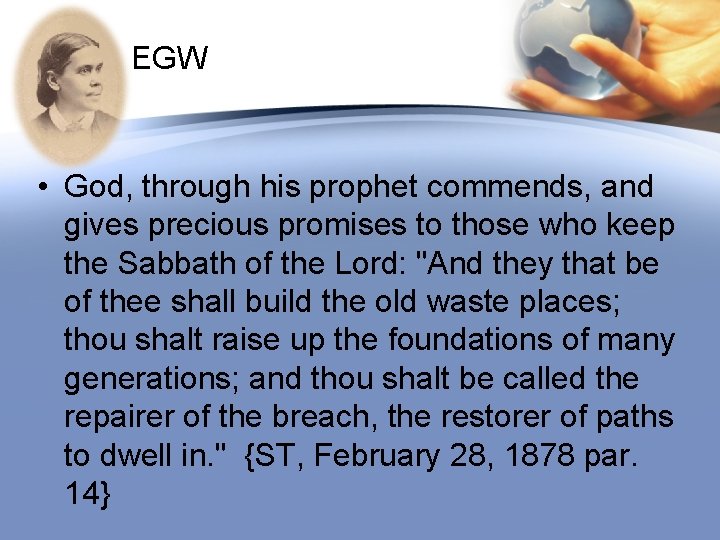 EGW

• God, through his prophet commends, and gives precious promises to those who keep the Sabbath of the Lord: "And they that be of thee shall build the old waste places; thou shalt raise up the foundations of many generations; and thou shalt be called the repairer of the breach, the restorer of paths to dwell in." {ST, February 28, 1878 par. 14}